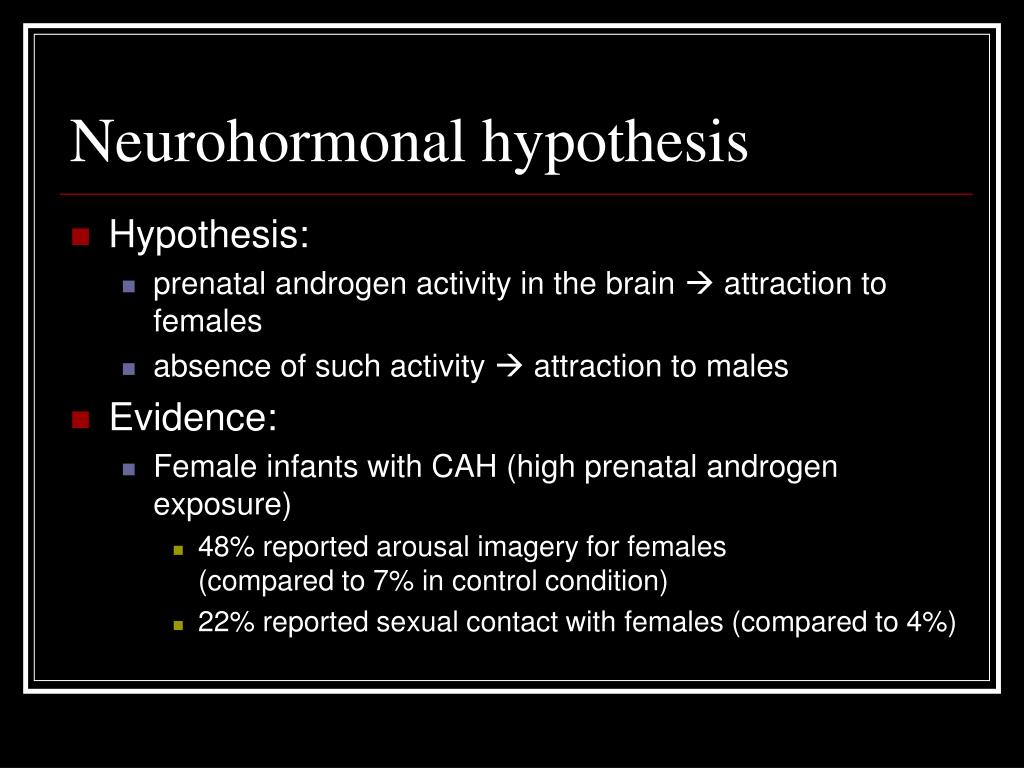 Neurohormonal hypothesis

Hypothesis:

prenatal androgen activity in the brain → attraction to females

absence of such activity → attraction to males

Evidence:

Female infants with CAH (high prenatal androgen exposure)

48% reported arousal imagery for females
(compared to 7% in control condition)

22% reported sexual contact with females (compared to 4%)